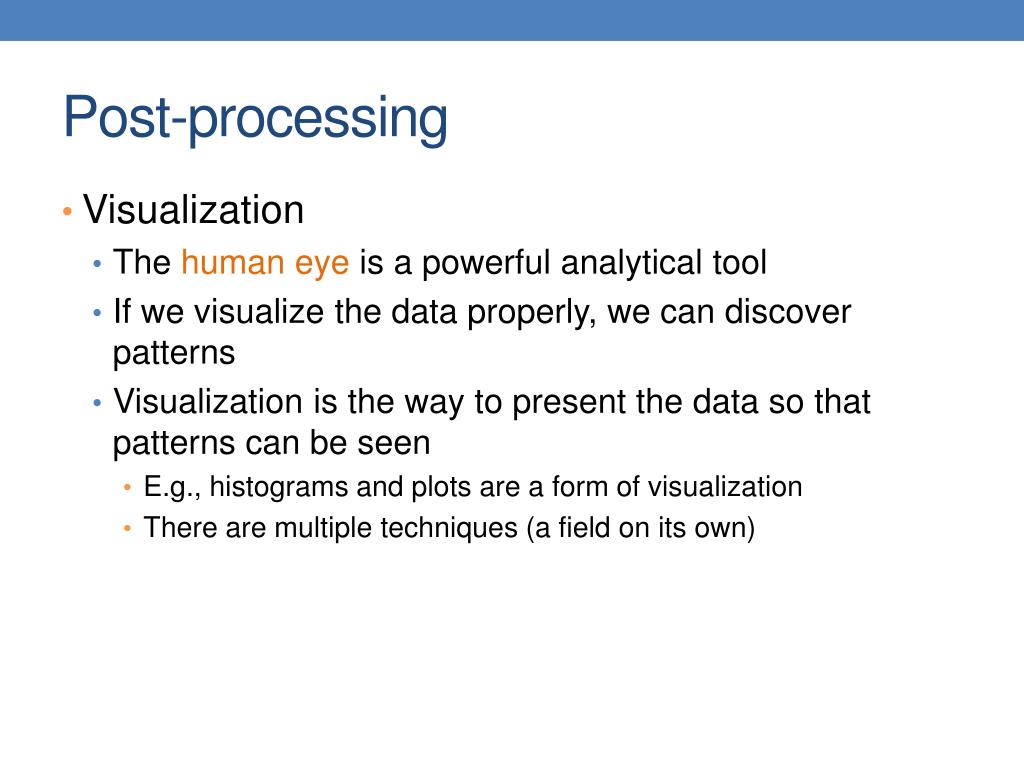 Post-processing

• Visualization
  • The human eye is a powerful analytical tool
  • If we visualize the data properly, we can discover patterns
  • Visualization is the way to present the data so that patterns can be seen
    • E.g., histograms and plots are a form of visualization
    • There are multiple techniques (a field on its own)